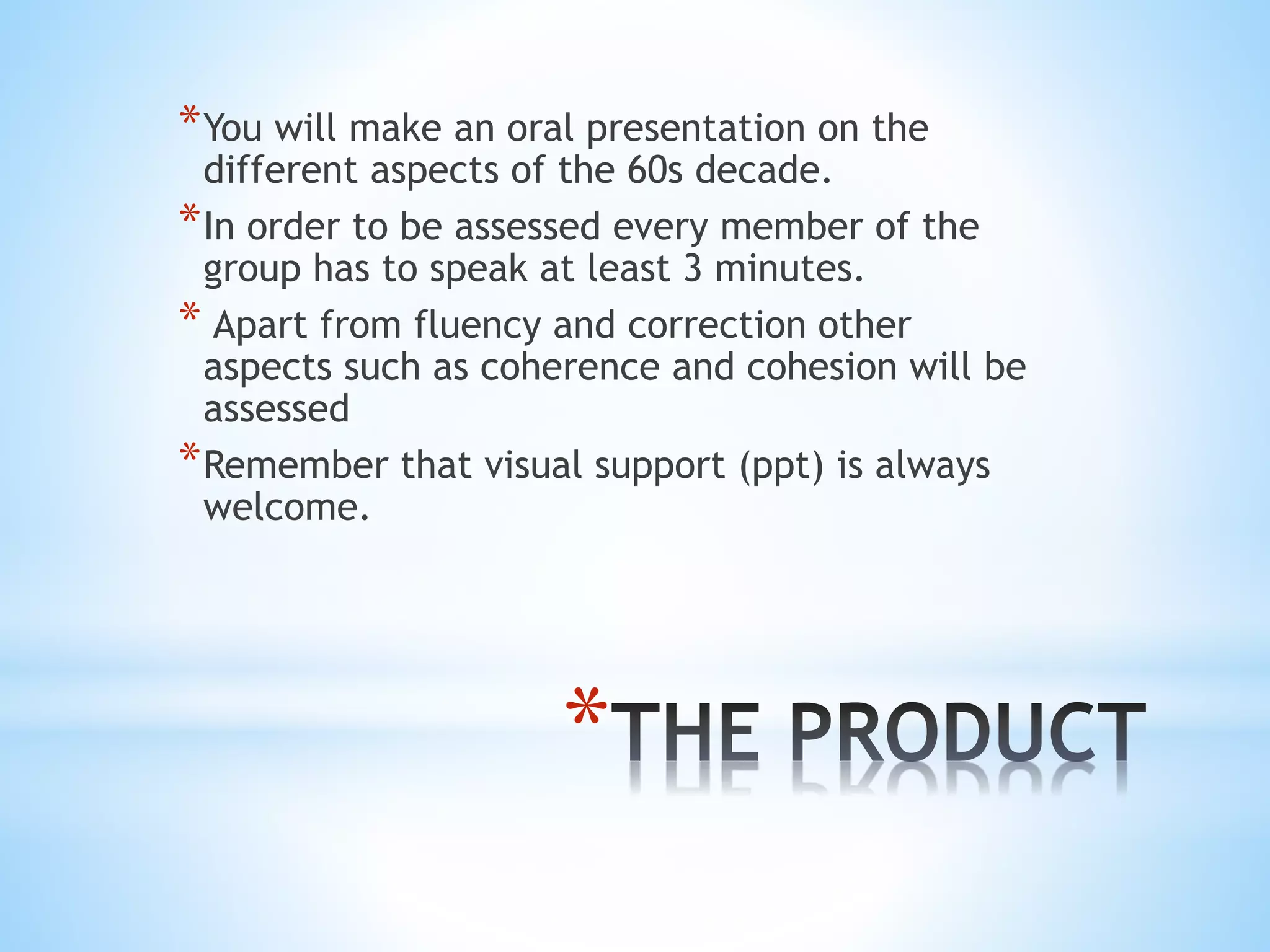 *You will make an oral presentation on the different aspects of the 60s decade.

*In order to be assessed every member of the group has to speak at least 3 minutes.

* Apart from fluency and correction other aspects such as coherence and cohesion will be assessed

*Remember that visual support (ppt) is always welcome.

*THE PRODUCT